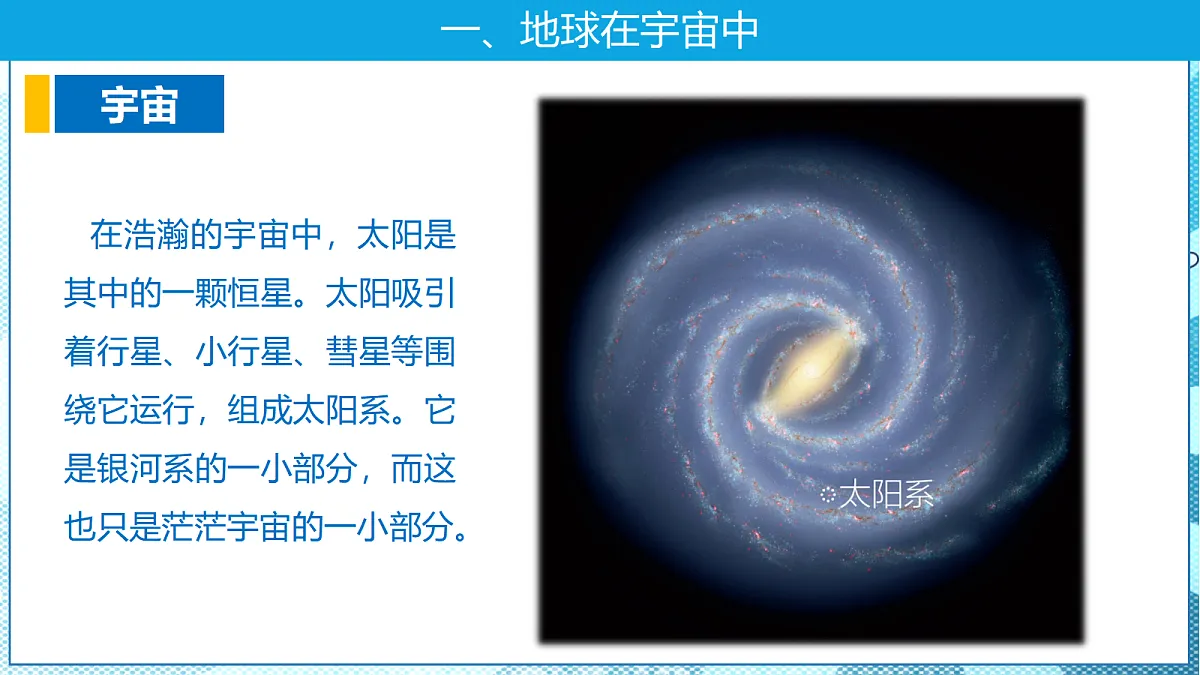 一、地球在宇宙中

宇宙

在浩瀚的宇宙中，太阳是其中的一颗恒星。太阳吸引着行星、小行星、彗星等围绕它运行，组成太阳系。它是银河系的一小部分，而这也只是茫茫宇宙的一小部分。

太阳系